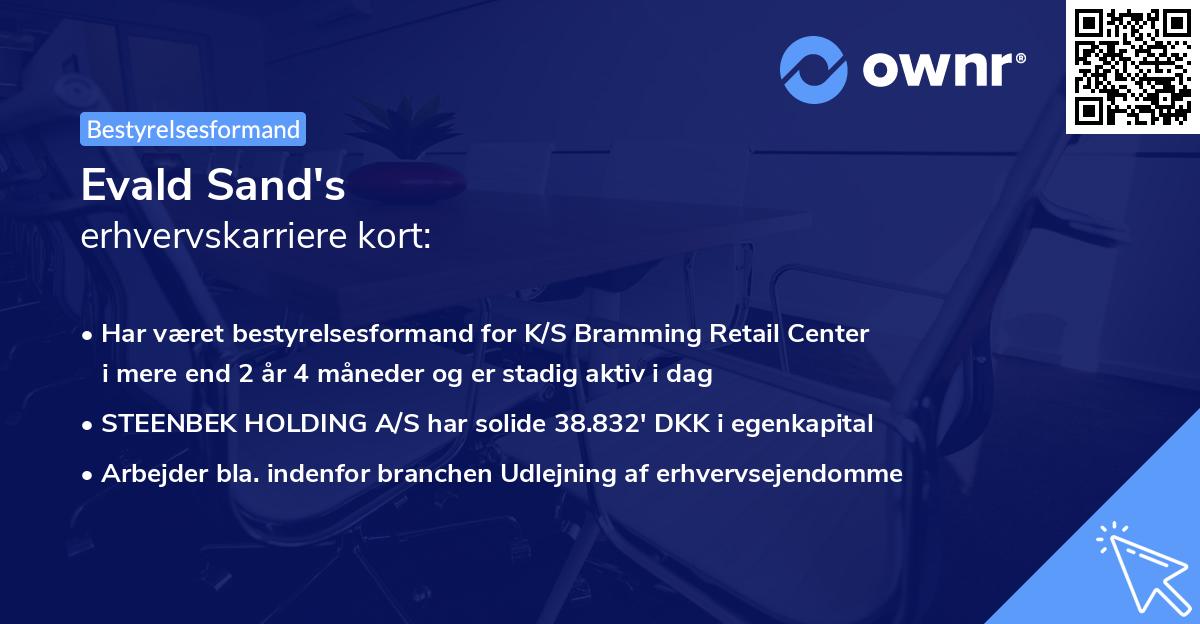 ownr®

Bestyrelsesformand

Evald Sand's
erhvervskarriere kort:

• Har været bestyrelsesformand for K/S Bramming Retail Center i mere end 2 år 4 måneder og er stadig aktiv i dag
• STEENBEK HOLDING A/S har solide 38.832' DKK i egenkapital
• Arbejder bla. indenfor branchen Udlejning af erhvervsejendomme